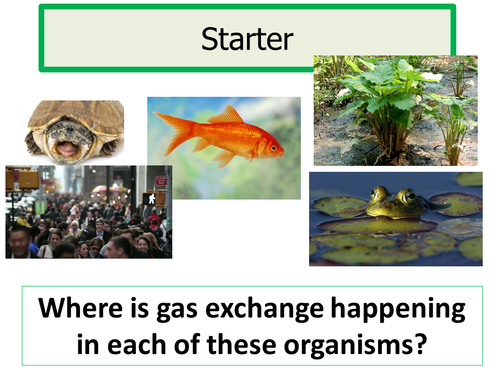 Starter

Where is gas exchange happening in each of these organisms?